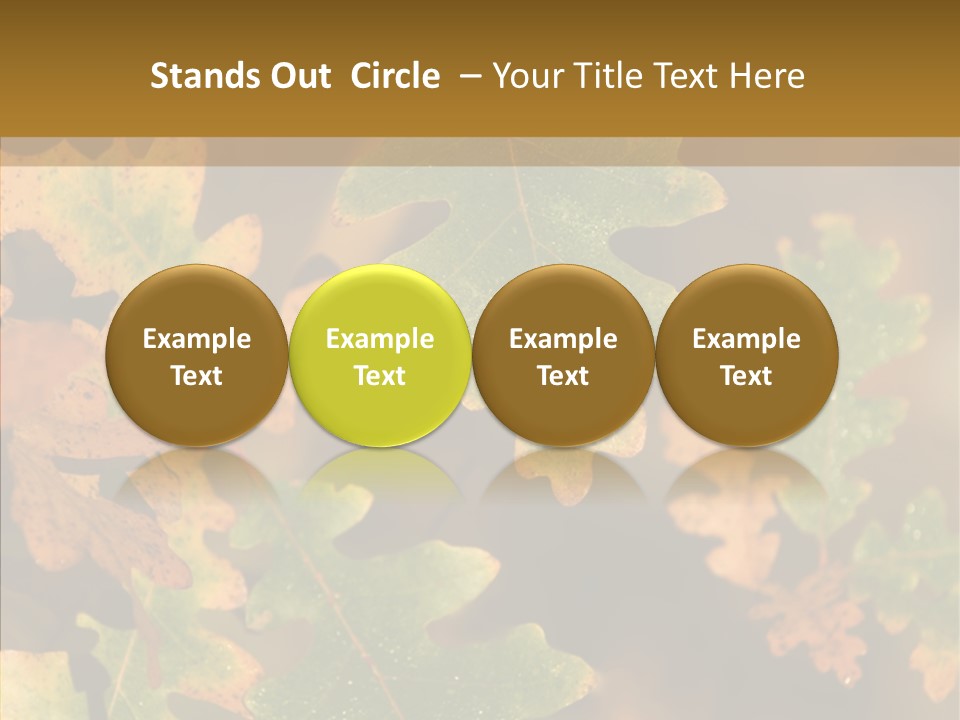 Stands Out Circle – Your Title Text Here

Example Text

Example Text

Example Text

Example Text